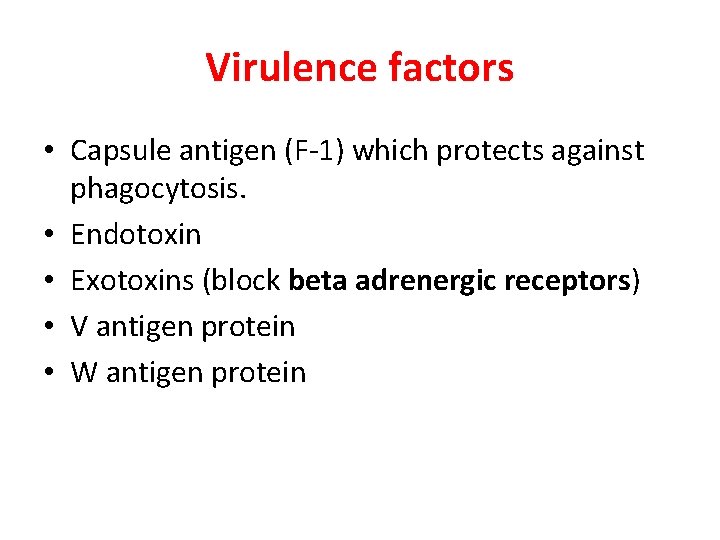 Virulence factors

• Capsule antigen (F-1) which protects against phagocytosis.
• Endotoxin
• Exotoxins (block beta adrenergic receptors)
• V antigen protein
• W antigen protein